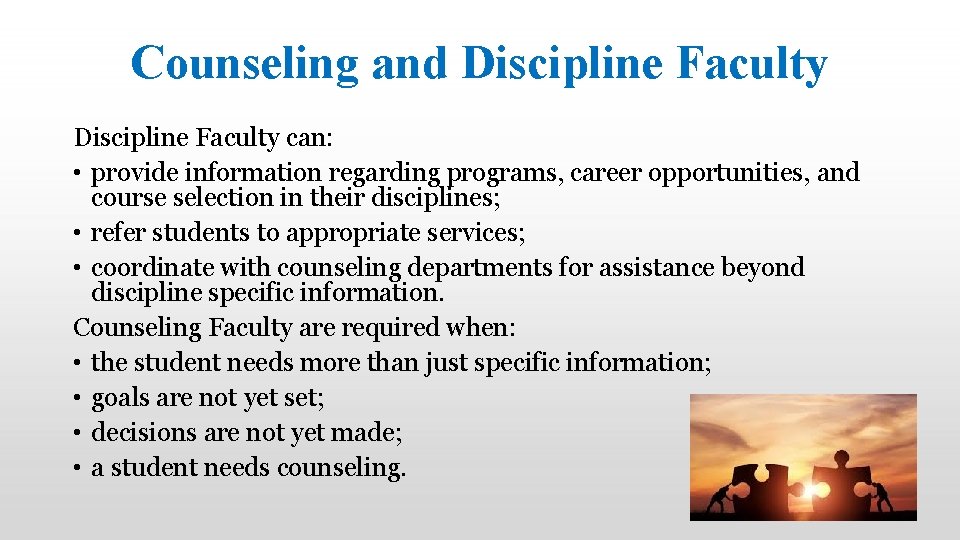 Counseling and Discipline Faculty

Discipline Faculty can:
• provide information regarding programs, career opportunities, and course selection in their disciplines;
• refer students to appropriate services;
• coordinate with counseling departments for assistance beyond discipline specific information.
Counseling Faculty are required when:
• the student needs more than just specific information;
• goals are not yet set;
• decisions are not yet made;
• a student needs counseling.